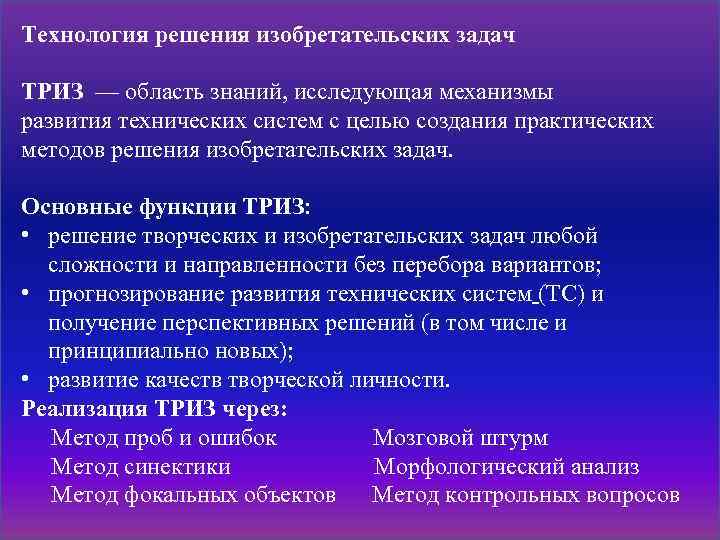 Технология решения изобретательских задач

ТРИЗ — область знаний, исследующая механизмы развития технических систем с целью создания практических методов решения изобретательских задач.

Основные функции ТРИЗ:
• решение творческих и изобретательских задач любой сложности и направленности без перебора вариантов;
• прогнозирование развития технических систем (ТС) и получение перспективных решений (в том числе и принципиально новых);
• развитие качеств творческой личности.
Реализация ТРИЗ через:

Метод проб и ошибок
Метод синектики
Метод фокальных объектов

Мозговой штурм
Морфологический анализ
Метод контрольных вопросов